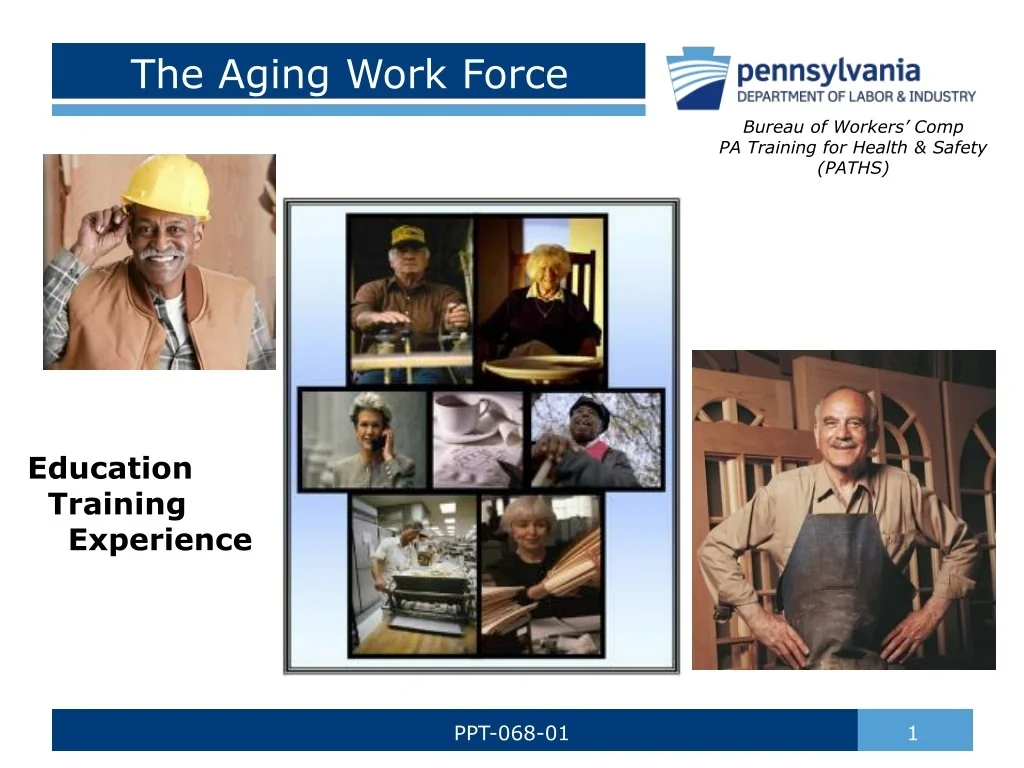 The Aging Work Force

pennsylvania
DEPARTMENT OF LABOR & INDUSTRY

Bureau of Workers' Comp
PA Training for Health & Safety
(PATHS)

Education
Training
Experience

PPT-068-01

1